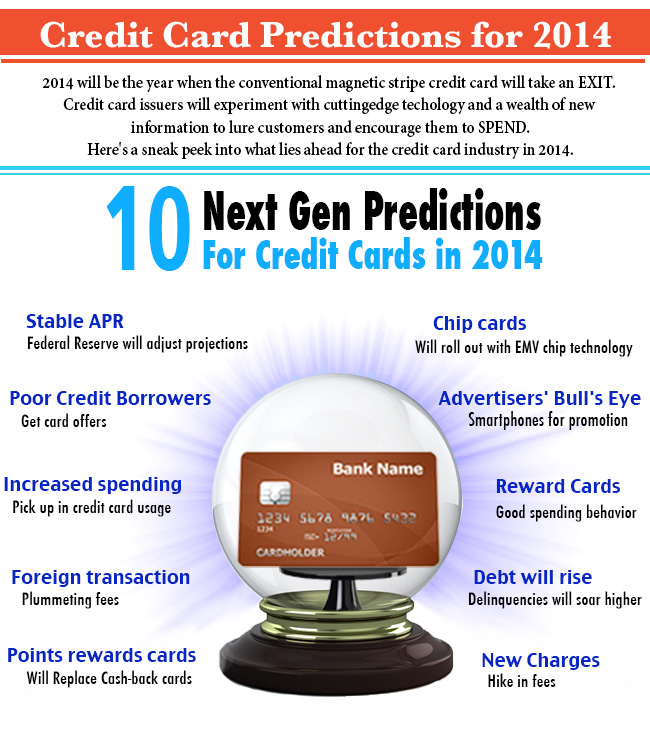 Credit Card Predictions for 2014

2014 will be the year when the conventional magnetic stripe credit card will take an EXIT. Credit card issuers will experiment with cuttingedge techology and a wealth of new information to lure customers and encourage them to SPEND. Here's a sneak peek into what lies ahead for the credit card industry in 2014.

10 Next Gen Predictions For Credit Cards in 2014

Stable APR
Federal Reserve will adjust projections

Poor Credit Borrowers
Get card offers

Increased spending
Pick up in credit card usage

Foreign transaction
Plummeting fees

Points rewards cards
Will Replace Cash-back cards

Chip cards
Will roll out with EMV chip technology

Advertisers' Bull's Eye
Smartphones for promotion

Reward Cards
Good spending behavior

Debt will rise
Delinquencies will soar higher

New Charges
Hike in fees

Bank Name
1234 5678 9876 5432
1234
12/99
CARDHOLDER